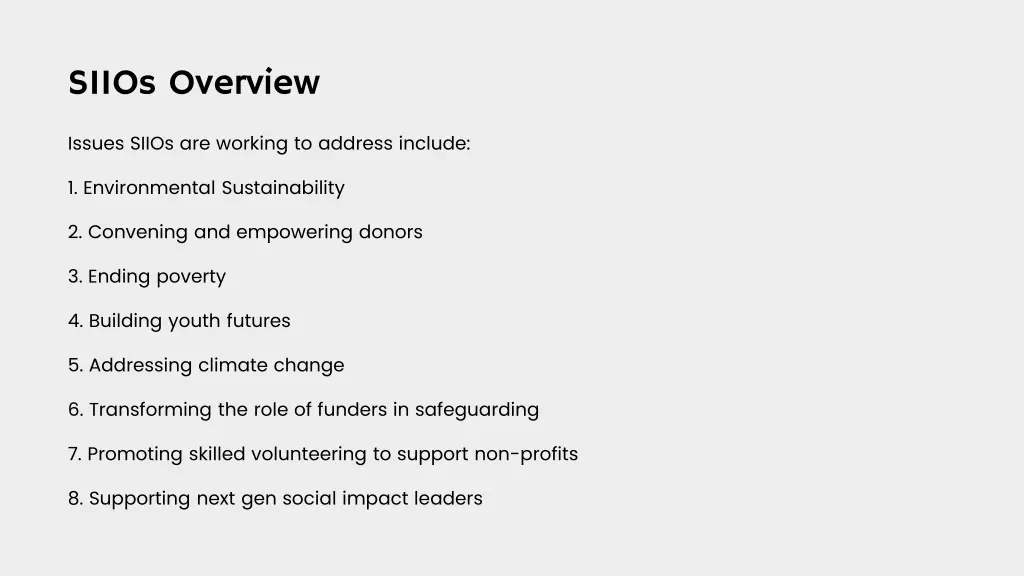 SIIOs Overview

Issues SIIOs are working to address include:

1. Environmental Sustainability

2. Convening and empowering donors

3. Ending poverty

4. Building youth futures

5. Addressing climate change

6. Transforming the role of funders in safeguarding

7. Promoting skilled volunteering to support non-profits

8. Supporting next gen social impact leaders